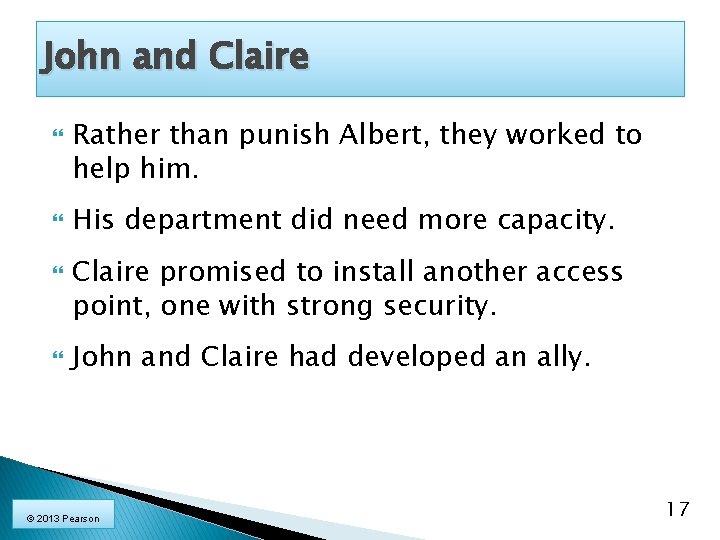 John and Claire

Rather than punish Albert, they worked to help him.

His department did need more capacity.

Claire promised to install another access point, one with strong security.

John and Claire had developed an ally.

© 2013 Pearson

17